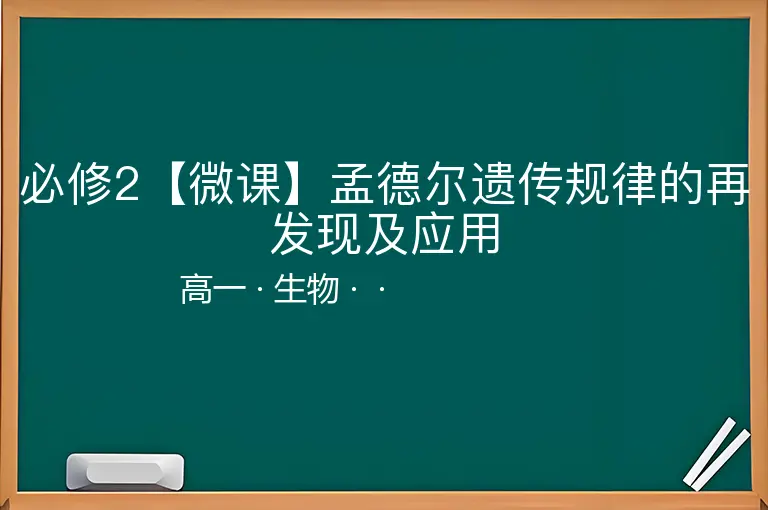 必修2【微课】孟德尔遗传规律的再发现及应用

高一 · 生物 · ·